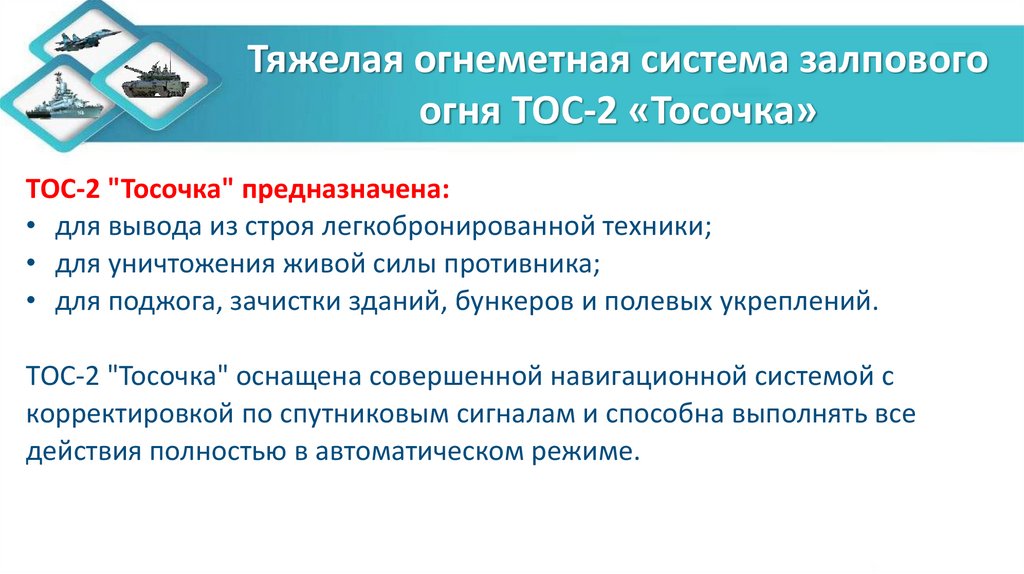 Тяжелая огнеметная система залпового огня ТОС-2 «Тосочка»

ТОС-2 "Тосочка" предназначена:
• для вывода из строя легкобронированной техники;
• для уничтожения живой силы противника;
• для поджога, зачистки зданий, бункеров и полевых укреплений.

ТОС-2 "Тосочка" оснащена совершенной навигационной системой с корректировкой по спутниковым сигналам и способна выполнять все действия полностью в автоматическом режиме.